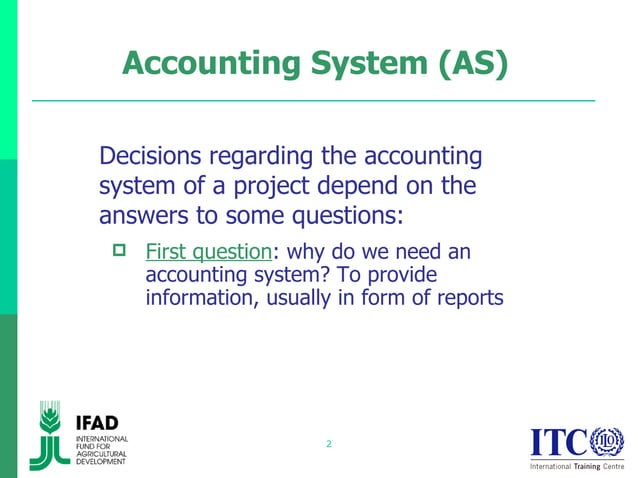 Accounting System (AS)

Decisions regarding the accounting system of a project depend on the answers to some questions:

First question: why do we need an accounting system? To provide information, usually in form of reports

IFAD
INTERNATIONAL FUND FOR AGRICULTURAL DEVELOPMENT

2

ITC ILO
International Training Centre